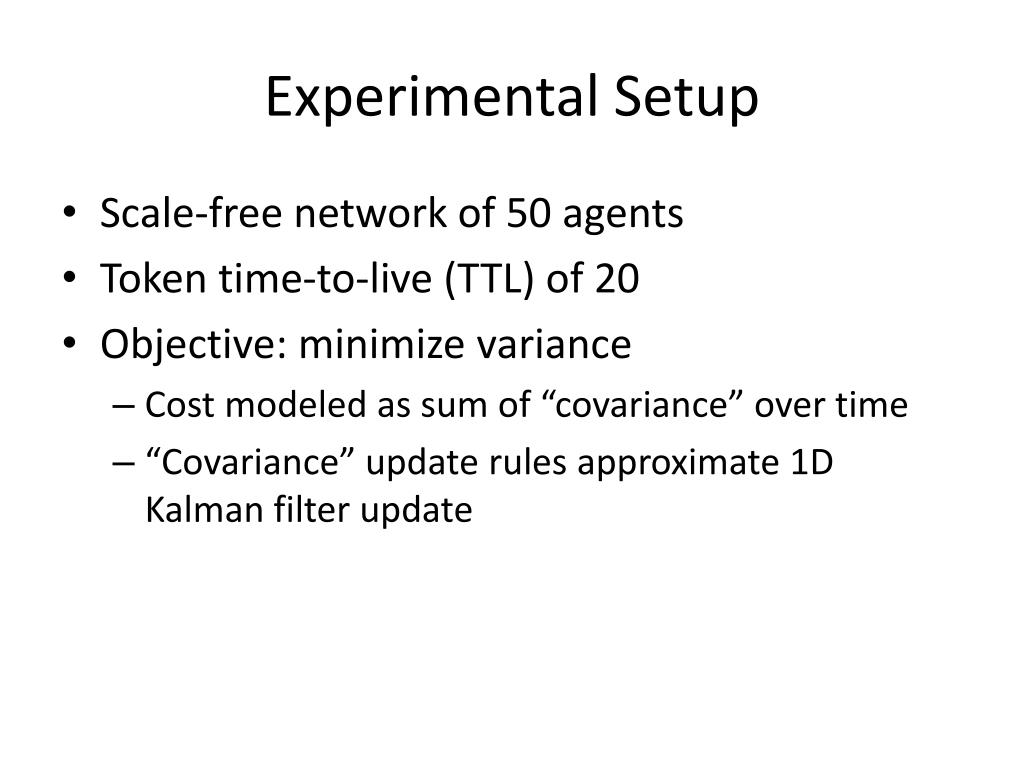 Experimental Setup

• Scale-free network of 50 agents
• Token time-to-live (TTL) of 20
• Objective: minimize variance
– Cost modeled as sum of “covariance” over time
– “Covariance” update rules approximate 1D Kalman filter update